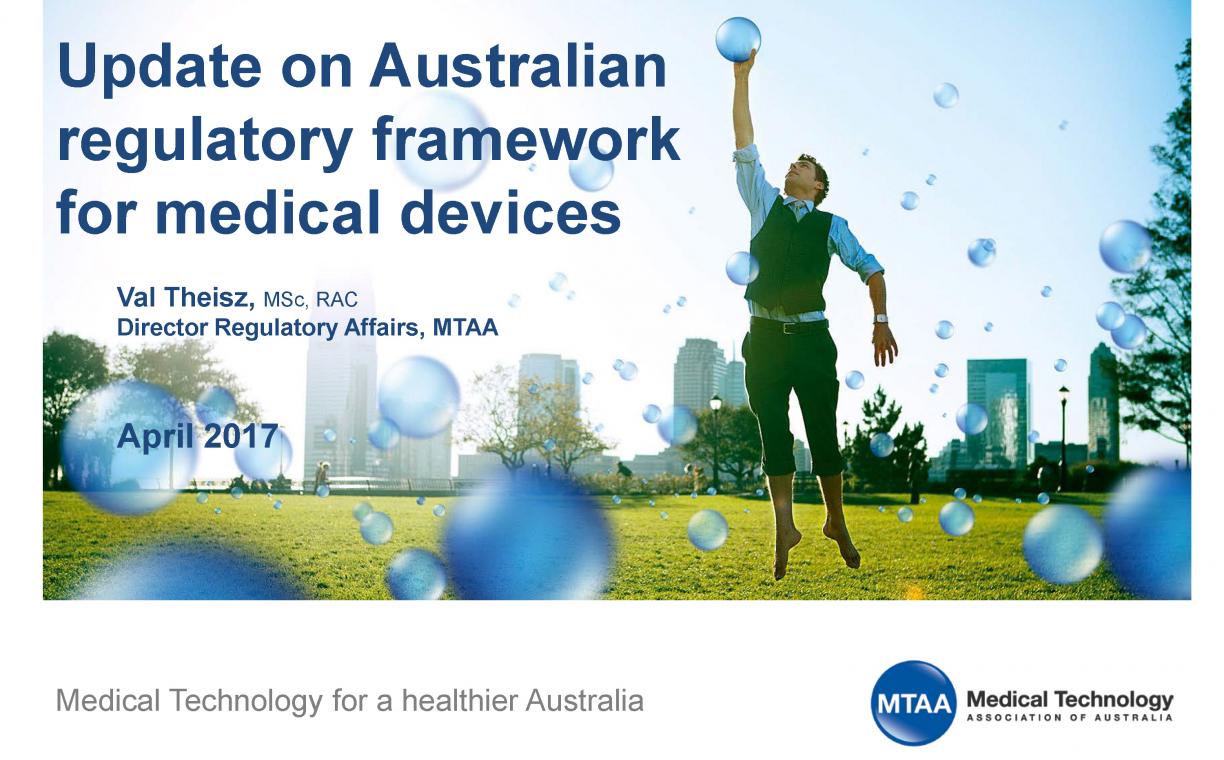 Update on Australian regulatory framework for medical devices

Val Theisz, MSc, RAC
Director Regulatory Affairs, MTAA

April 2017

Medical Technology for a healthier Australia

MTAA Medical Technology
ASSOCIATION OF AUSTRALIA